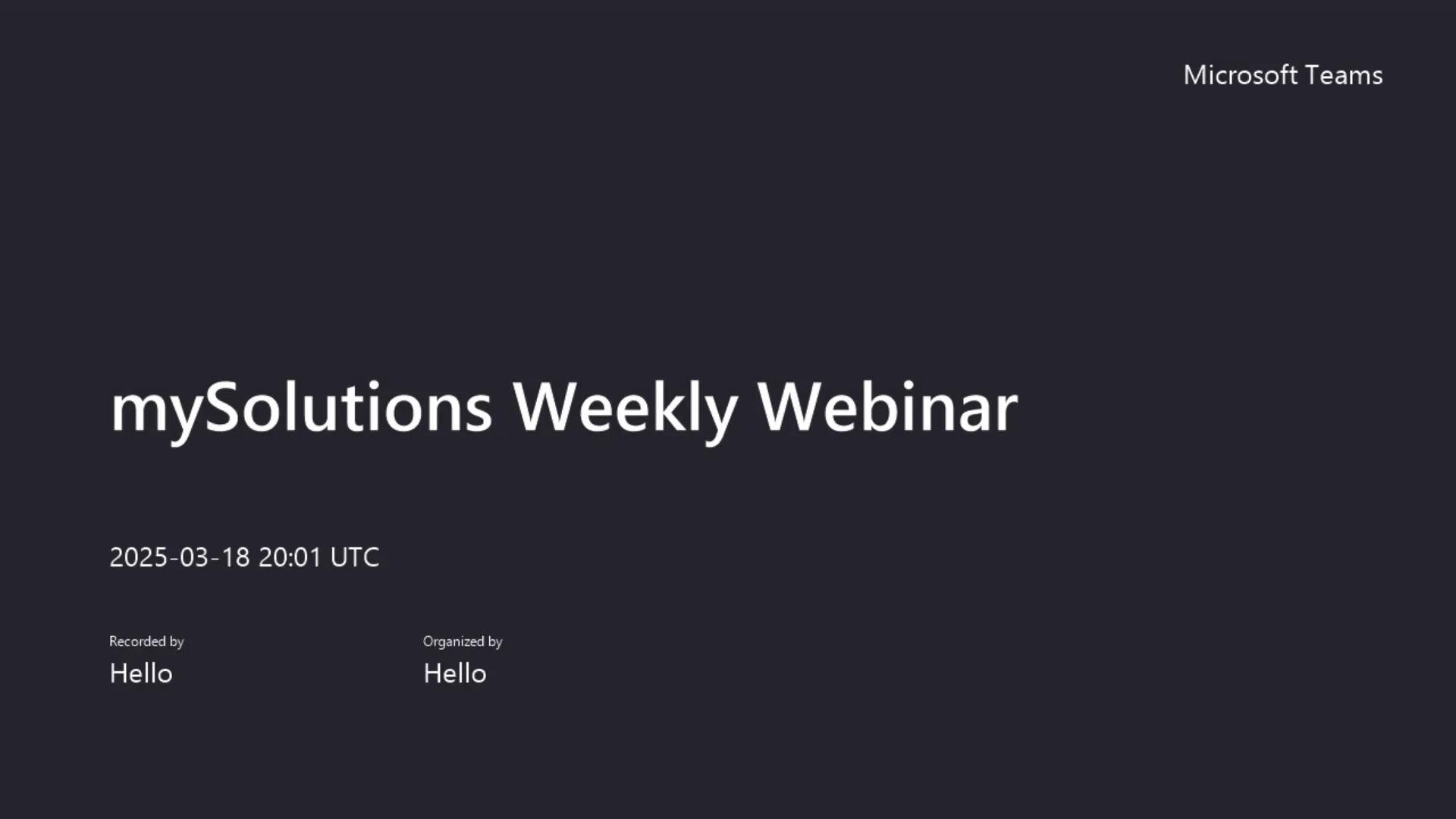 Microsoft Teams

mySolutions Weekly Webinar

2025-03-18 20:01 UTC

Recorded by
Hello

Organized by
Hello